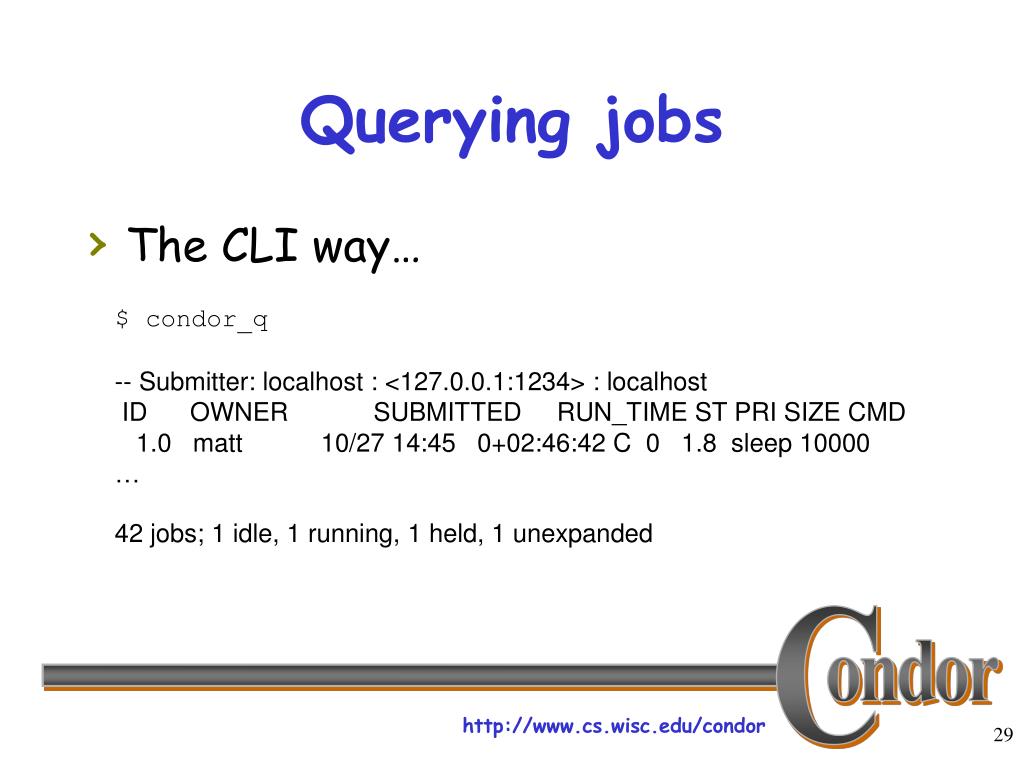 Querying jobs

› The CLI way…

$ condor_q

-- Submitter: localhost : <127.0.0.1:1234> : localhost
ID OWNER SUBMITTED RUN_TIME ST PRI SIZE CMD
1.0 matt 10/27 14:45 0+02:46:42 C 0 1.8 sleep 10000
…

42 jobs; 1 idle, 1 running, 1 held, 1 unexpanded

Condor

http://www.cs.wisc.edu/condor

29